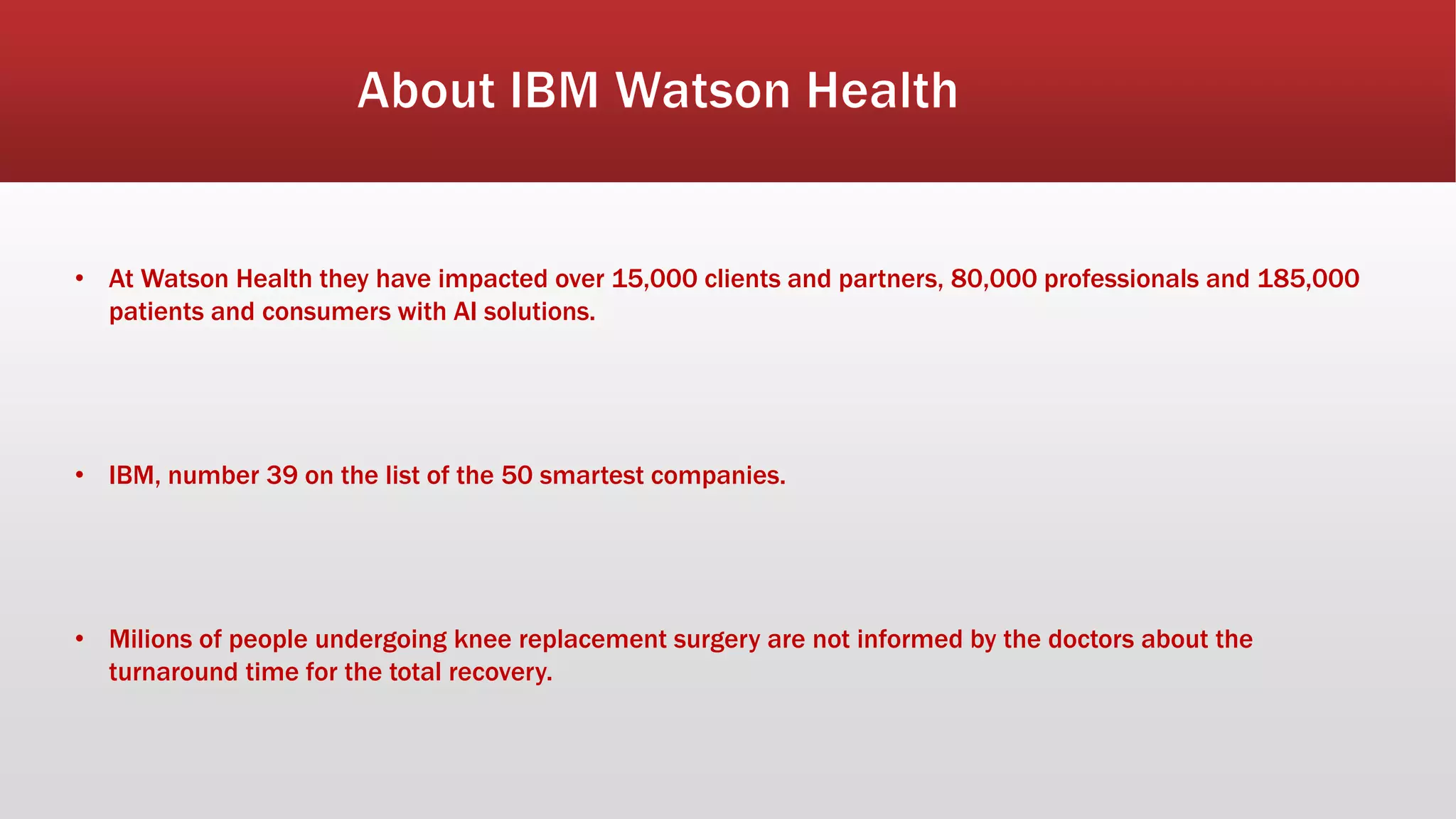 About IBM Watson Health

• At Watson Health they have impacted over 15,000 clients and partners, 80,000 professionals and 185,000 patients and consumers with AI solutions.

• IBM, number 39 on the list of the 50 smartest companies.

• Milions of people undergoing knee replacement surgery are not informed by the doctors about the turnaround time for the total recovery.